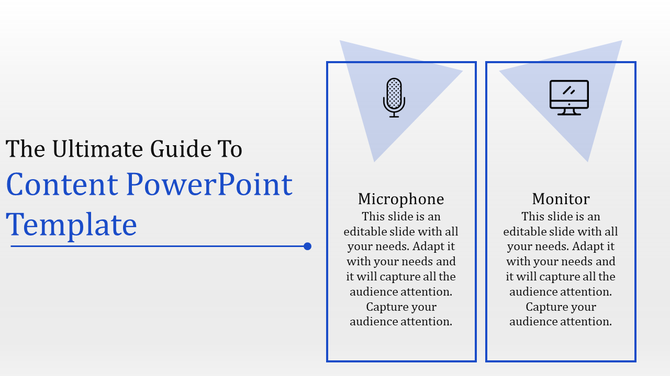 The Ultimate Guide To
Content PowerPoint Template

Microphone
This slide is an editable slide with all your needs. Adapt it with your needs and it will capture all the audience attention. Capture your audience attention.

Monitor
This slide is an editable slide with all your needs. Adapt it with your needs and it will capture all the audience attention. Capture your audience attention.